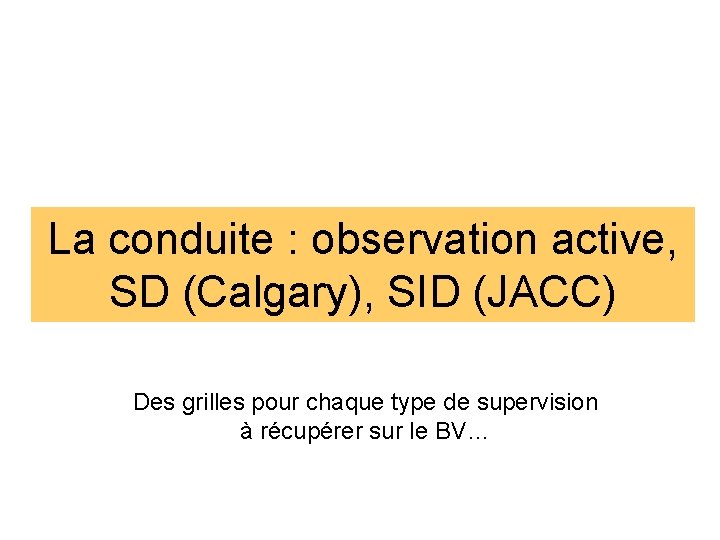 La conduite : observation active, SD (Calgary), SID (JACC)

Des grilles pour chaque type de supervision à récupérer sur le BV…